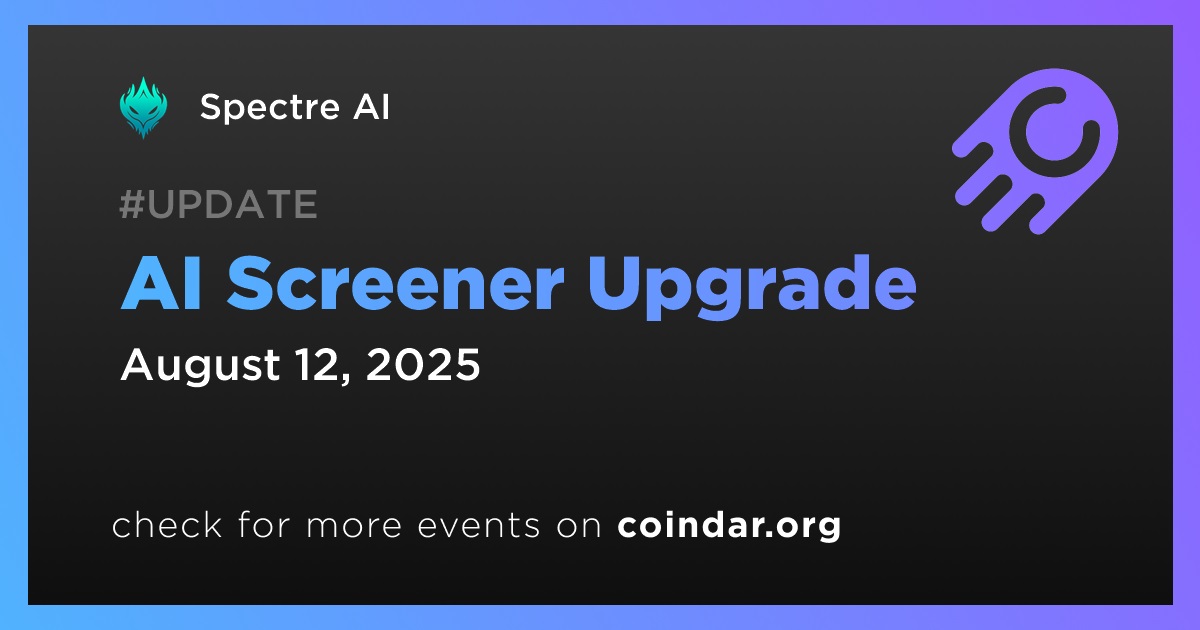 Spectre AI

#UPDATE

AI Screener Upgrade

August 12, 2025

check for more events on coindar.org